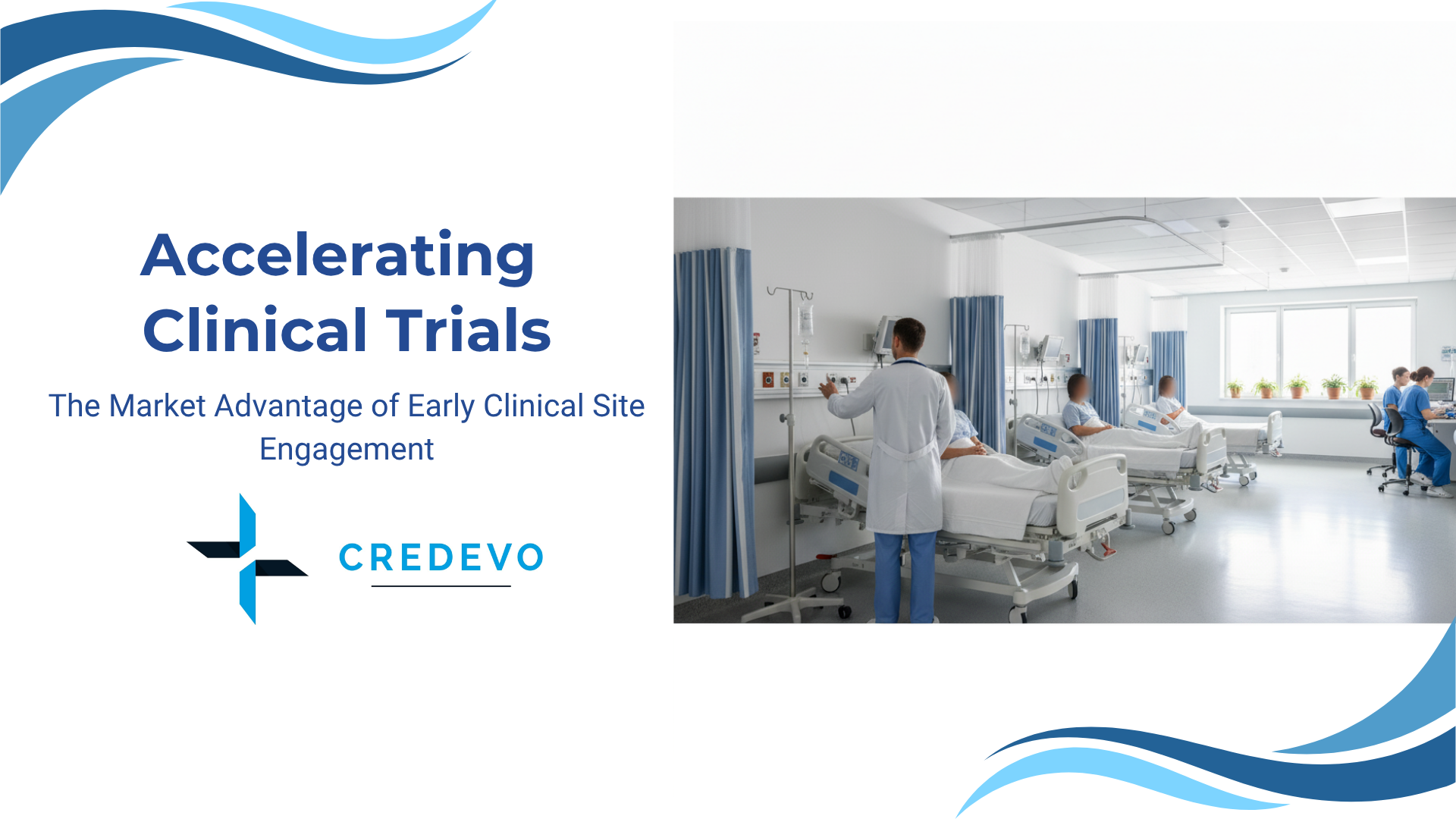 Accelerating Clinical Trials

The Market Advantage of Early Clinical Site Engagement

CREDEVO